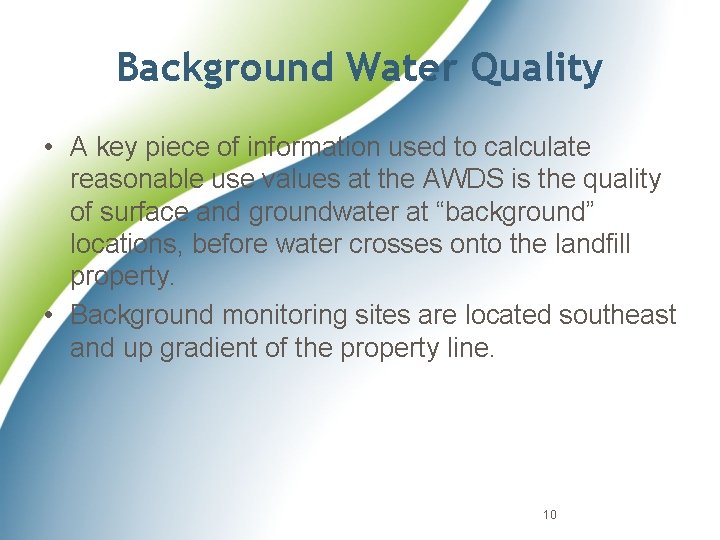 Background Water Quality

• A key piece of information used to calculate reasonable use values at the AWDS is the quality of surface and groundwater at “background” locations, before water crosses onto the landfill property.

• Background monitoring sites are located southeast and up gradient of the property line.

10